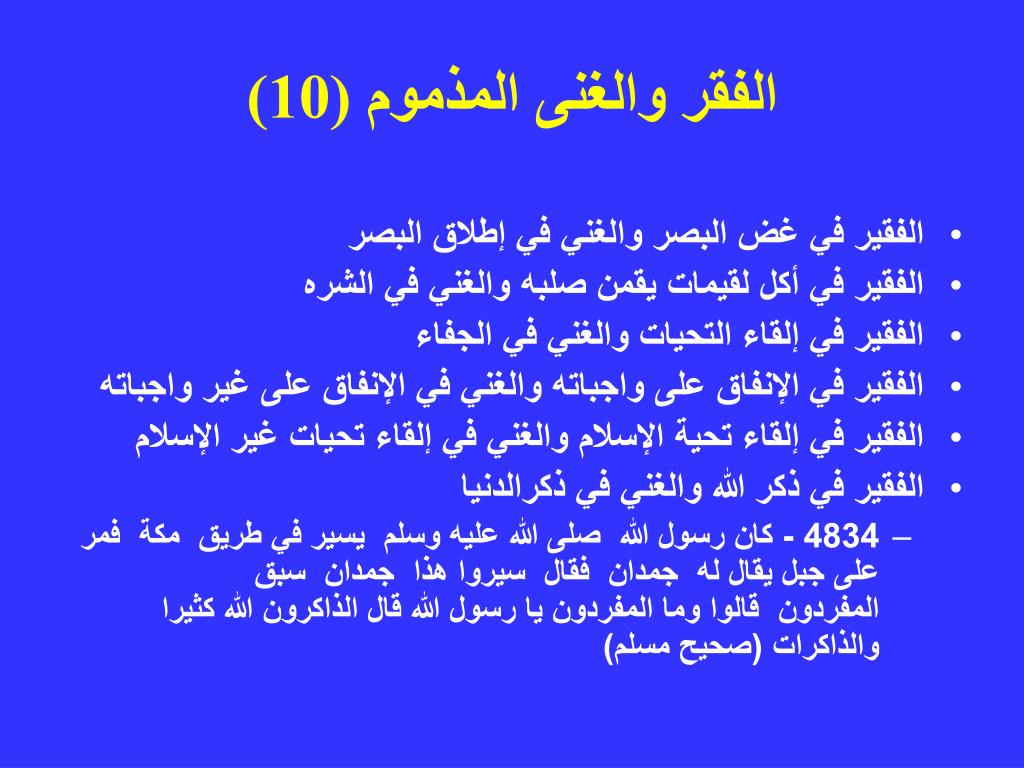 الفقر والغنى المذموم (10)

• الفقير في غض البصر والغني في إطلاق البصر
• الفقير في أكل لقيمات يقمن صلبه والغني في الشره
• الفقير في إلقاء التحيات والغني في الجفاء
• الفقير في الإنفاق على واجباته والغني في الإنفاق على غير واجباته
• الفقير في إلقاء تحية الإسلام والغني في إلقاء تحيات غير الإسلام
• الفقير في ذكر الله والغني في ذكرالدنيا

– 4834 - كان رسول الله صلى الله عليه وسلم يسير في طريق مكة فمر على جبل يقال له جمدان فقال سيروا هذا جمدان سبق المفردون قالوا وما المفردون يا رسول الله قال الذاكرون الله كثيرا والذاكرات (صحيح مسلم)